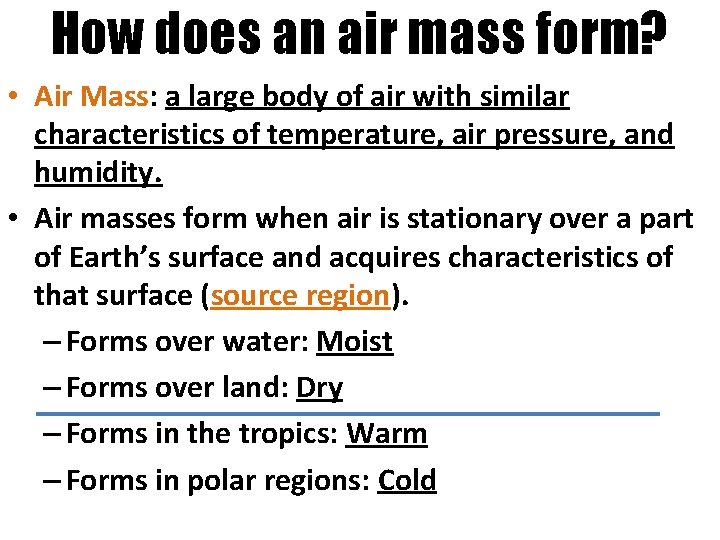 How does an air mass form?

• Air Mass: a large body of air with similar characteristics of temperature, air pressure, and humidity.

• Air masses form when air is stationary over a part of Earth's surface and acquires characteristics of that surface (source region).

– Forms over water: Moist

– Forms over land: Dry

– Forms in the tropics: Warm

– Forms in polar regions: Cold